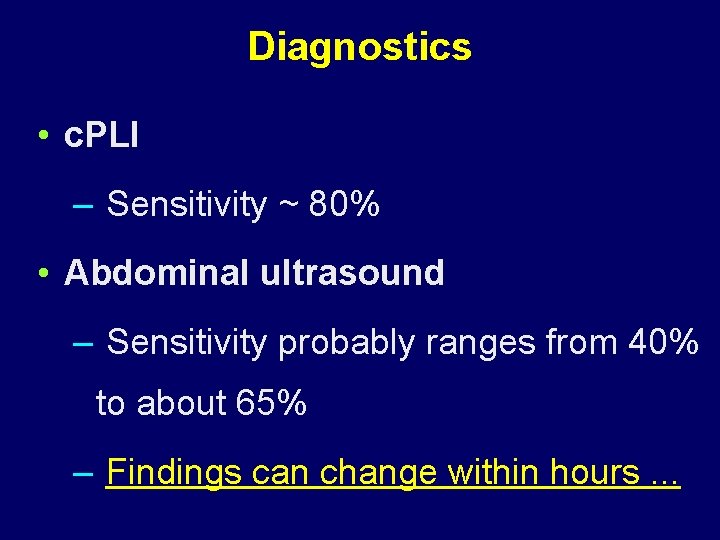 Diagnostics

• cPLI

– Sensitivity ~ 80%

• Abdominal ultrasound

– Sensitivity probably ranges from 40% to about 65%

– Findings can change within hours ...